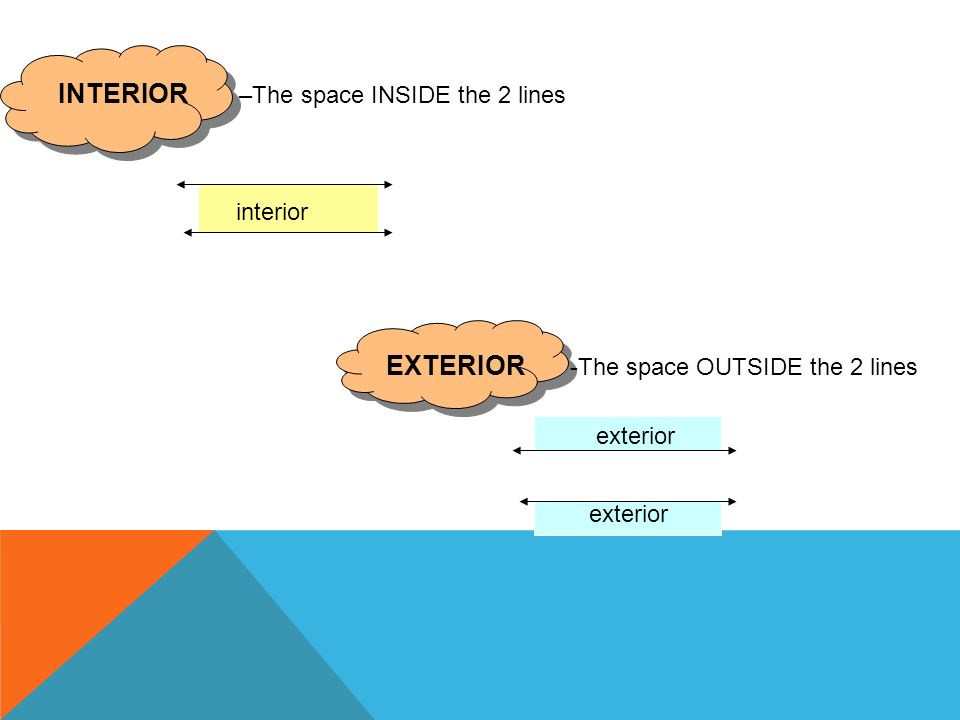 INTERIOR –The space INSIDE the 2 lines

interior

EXTERIOR -The space OUTSIDE the 2 lines

exterior

exterior